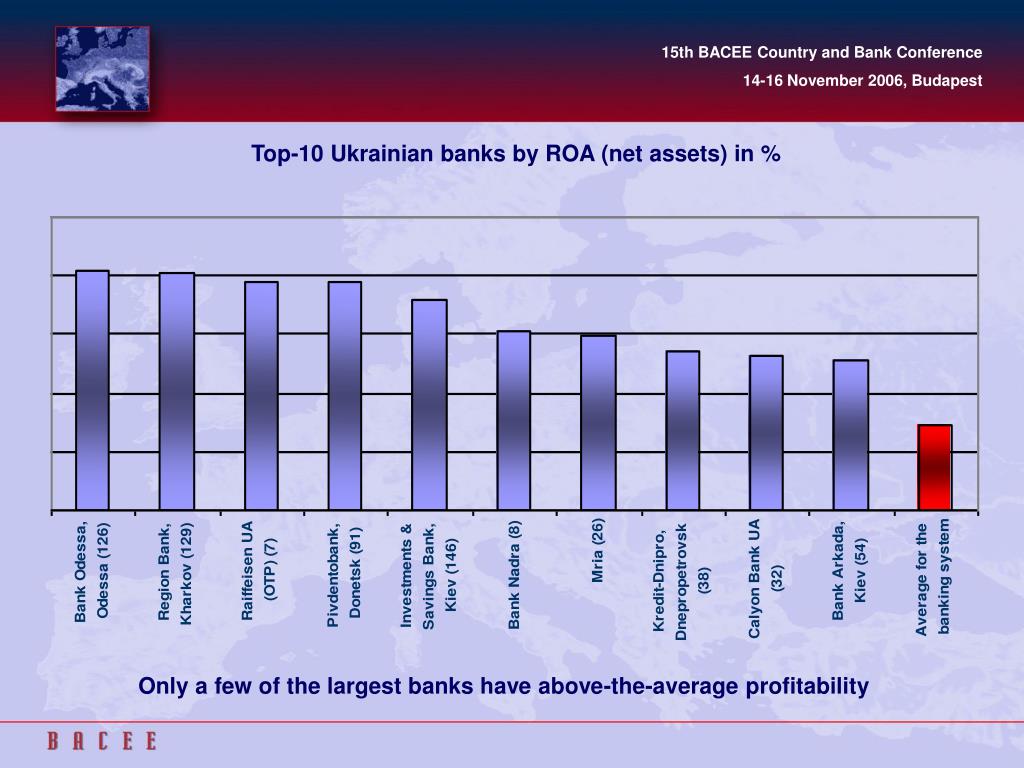 15th BACEE Country and Bank Conference
14-16 November 2006, Budapest

Top-10 Ukrainian banks by ROA (net assets) in %

Bank Odessa, Odessa (126)
Region Bank, Kharkov (129)
Raiffeisen UA (OTP) (7)
Pivdentobank, Donetsk (91)
Investments & Savings Bank, Kiev (146)
Bank Nadra (8)
Mria (26)
Kredit-Dnipro, Dnepropetrovsk (38)
Calyon Bank UA (32)
Bank Arkada, Kiev (54)
Average for the banking system

Only a few of the largest banks have above-the-average profitability

BACEE